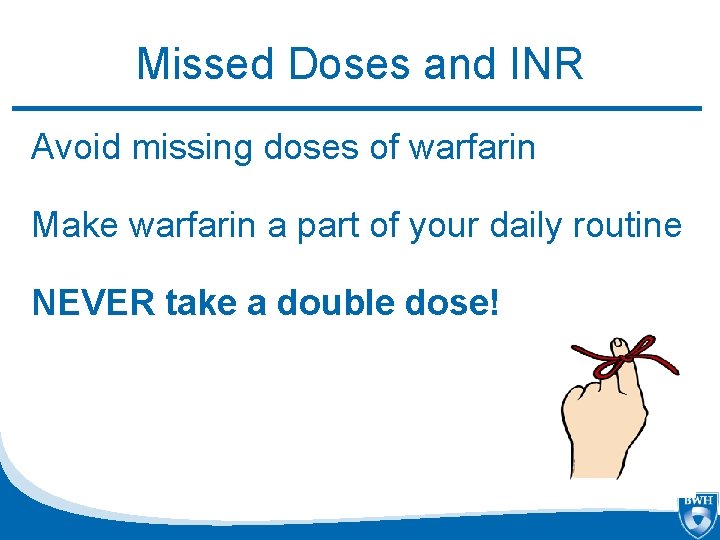 Missed Doses and INR

Avoid missing doses of warfarin

Make warfarin a part of your daily routine

NEVER take a double dose!

BWH